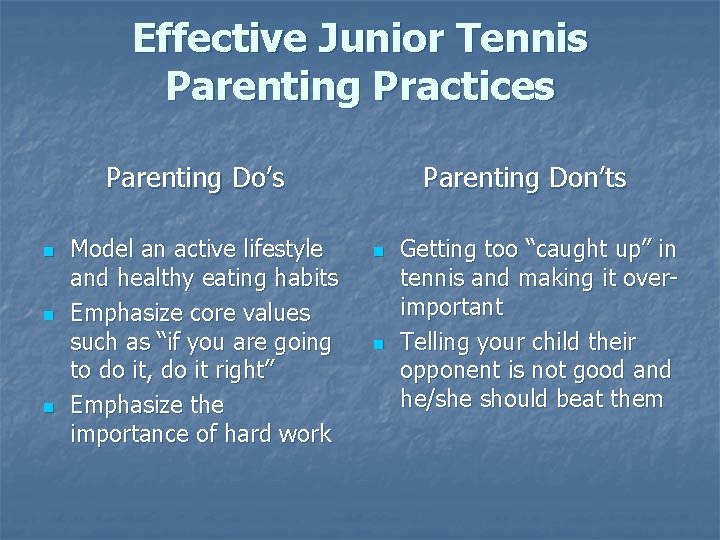 Effective Junior Tennis Parenting Practices

Parenting Do's

- Model an active lifestyle and healthy eating habits
- Emphasize core values such as "if you are going to do it, do it right"
- Emphasize the importance of hard work

Parenting Don'ts

- Getting too "caught up" in tennis and making it over-important
- Telling your child their opponent is not good and he/she should beat them